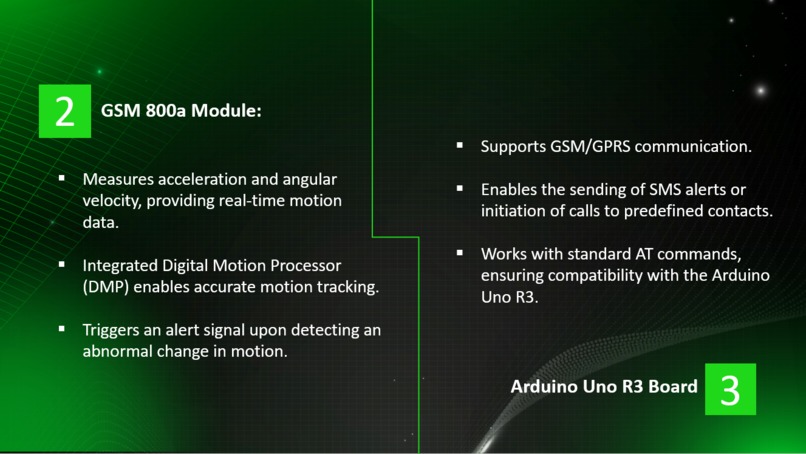 2 GSM 800a Module:

▪ Measures acceleration and angular velocity, providing real-time motion data.

▪ Integrated Digital Motion Processor (DMP) enables accurate motion tracking.

▪ Triggers an alert signal upon detecting an abnormal change in motion.

▪ Supports GSM/GPRS communication.

▪ Enables the sending of SMS alerts or initiation of calls to predefined contacts.

▪ Works with standard AT commands, ensuring compatibility with the Arduino Uno R3.

Arduino Uno R3 Board 3